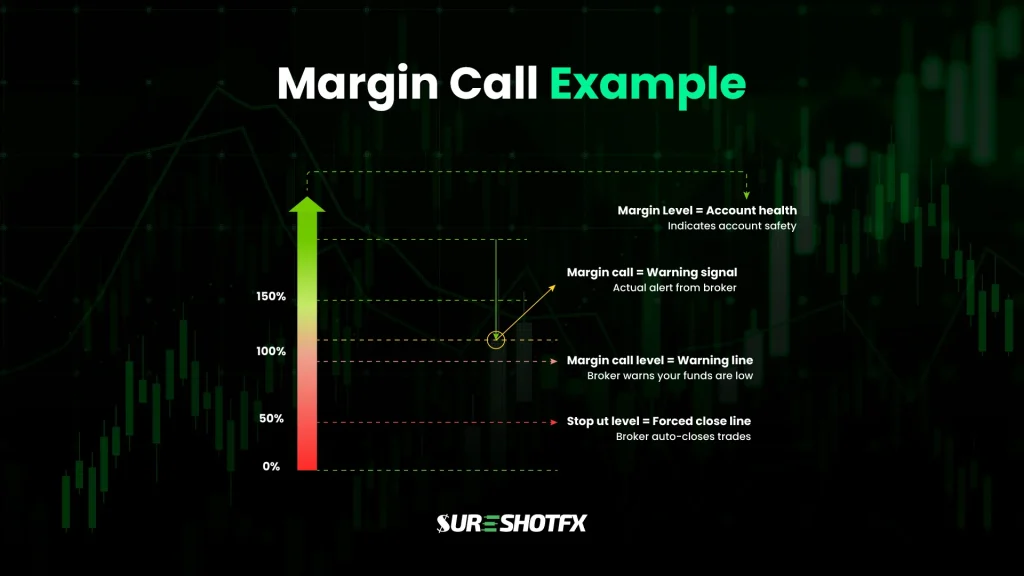 Margin Call Example

Margin Level = Account health
Indicates account safety

Margin call = Warning signal
Actual alert from broker

150%

100%

Margin call level = Warning line
Broker warns your funds are low

50%

Stop ut level = Forced close line
Broker auto-closes trades

0%

SURESHOTFX